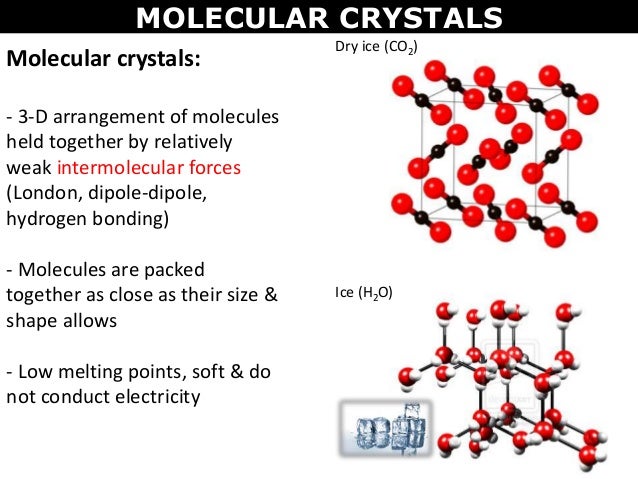 MOLECULAR CRYSTALS

Molecular crystals:

- 3-D arrangement of molecules held together by relatively weak intermolecular forces (London, dipole-dipole, hydrogen bonding)

- Molecules are packed together as close as their size & shape allows

- Low melting points, soft & do not conduct electricity

Dry ice ($CO_2$)

Ice ($H_2O$)